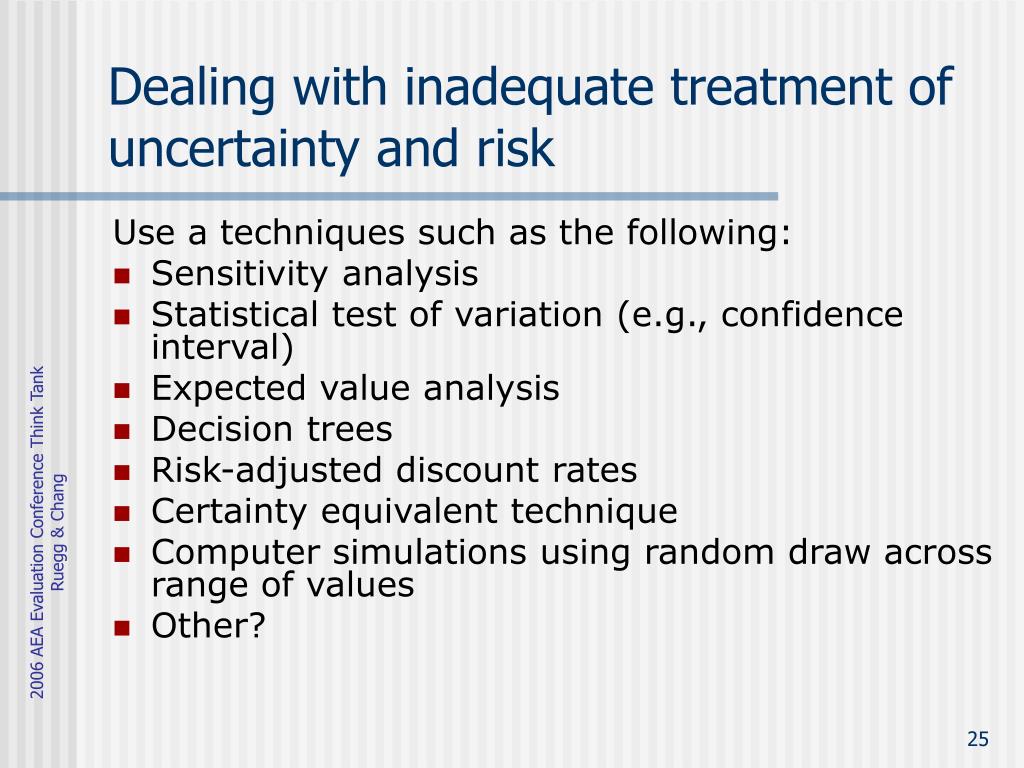 Dealing with inadequate treatment of uncertainty and risk

Use a techniques such as the following:
- Sensitivity analysis
- Statistical test of variation (e.g., confidence interval)
- Expected value analysis
- Decision trees
- Risk-adjusted discount rates
- Certainty equivalent technique
- Computer simulations using random draw across range of values
- Other?

2006 AEA Evaluation Conference Think Tank
Ruegg & Chang

25